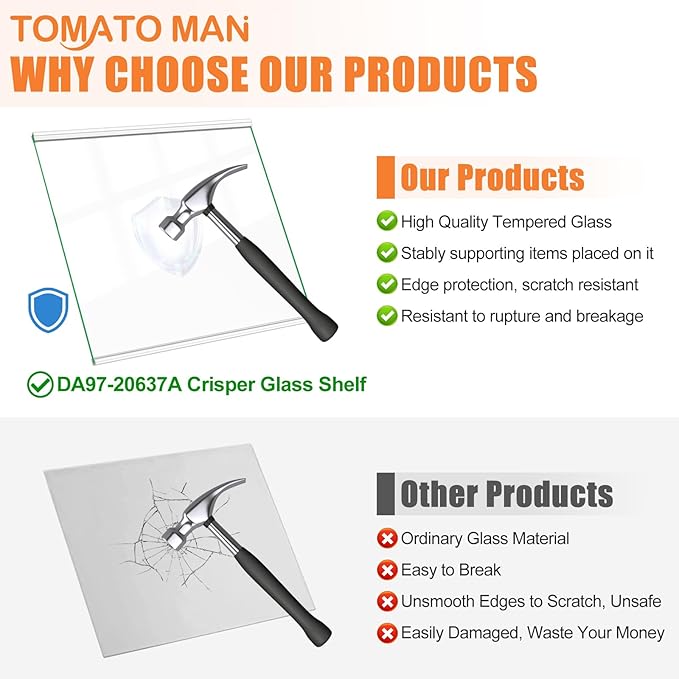 TOMATO MAN
WHY CHOOSE OUR PRODUCTS

Our Products
High Quality Tempered Glass
Stably supporting items placed on it
Edge protection, scratch resistant
Resistant to rupture and breakage

DA97-20637A Crisper Glass Shelf

Other Products
Ordinary Glass Material
Easy to Break
Unsmooth Edges to Scratch, Unsafe
Easily Damaged, Waste Your Money